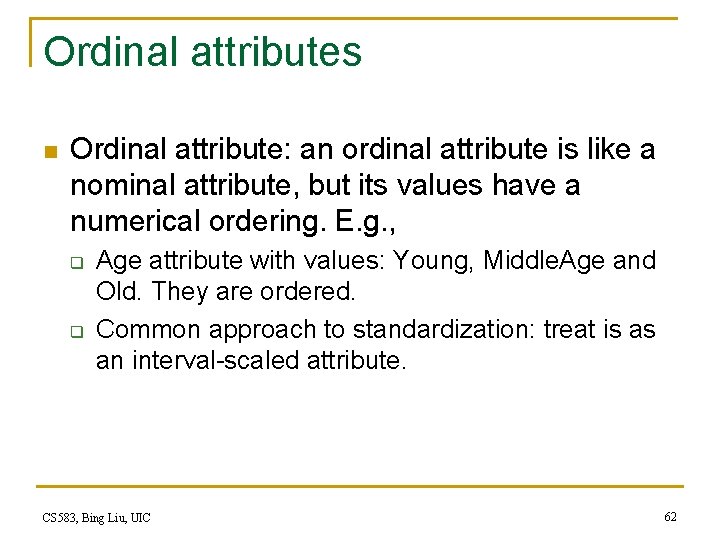 Ordinal attributes

Ordinal attribute: an ordinal attribute is like a nominal attribute, but its values have a numerical ordering. E.g.,

Age attribute with values: Young, MiddleAge and Old. They are ordered.

Common approach to standardization: treat is as an interval-scaled attribute.

CS583, Bing Liu, UIC

62